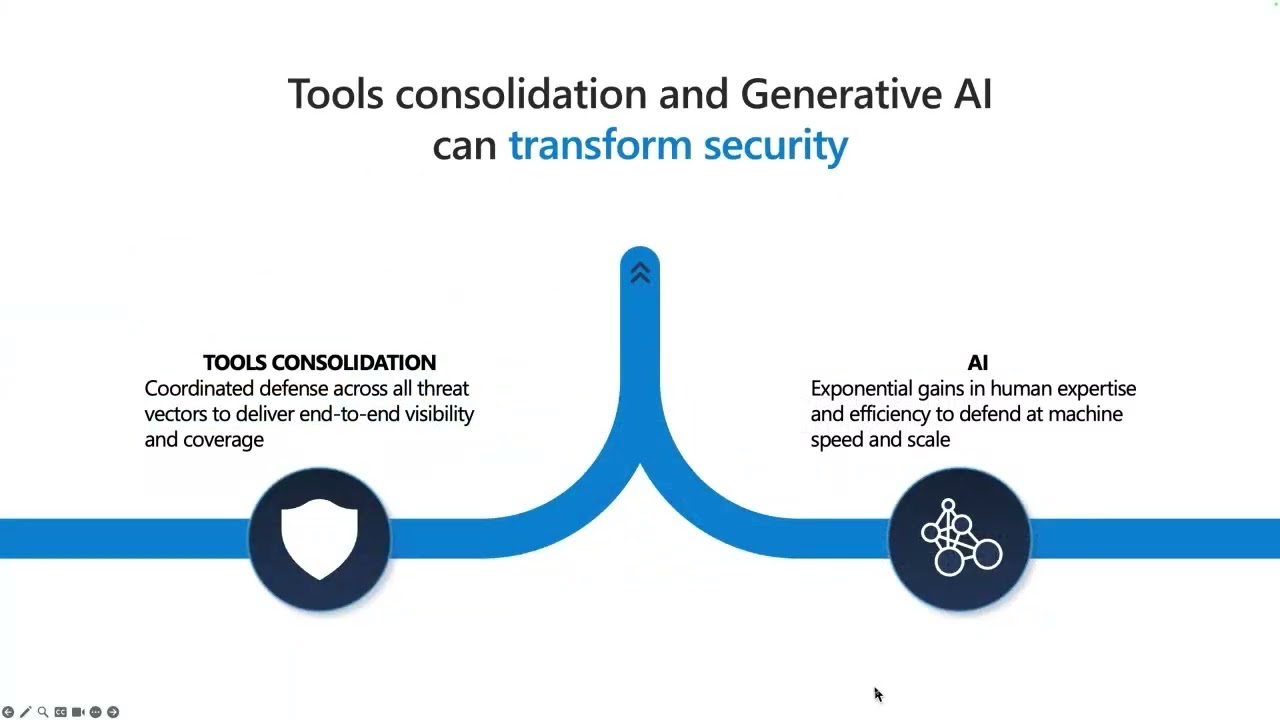 Tools consolidation and Generative AI can transform security

TOOLS CONSOLIDATION
Coordinated defense across all threat vectors to deliver end-to-end visibility and coverage

AI
Exponential gains in human expertise and efficiency to defend at machine speed and scale